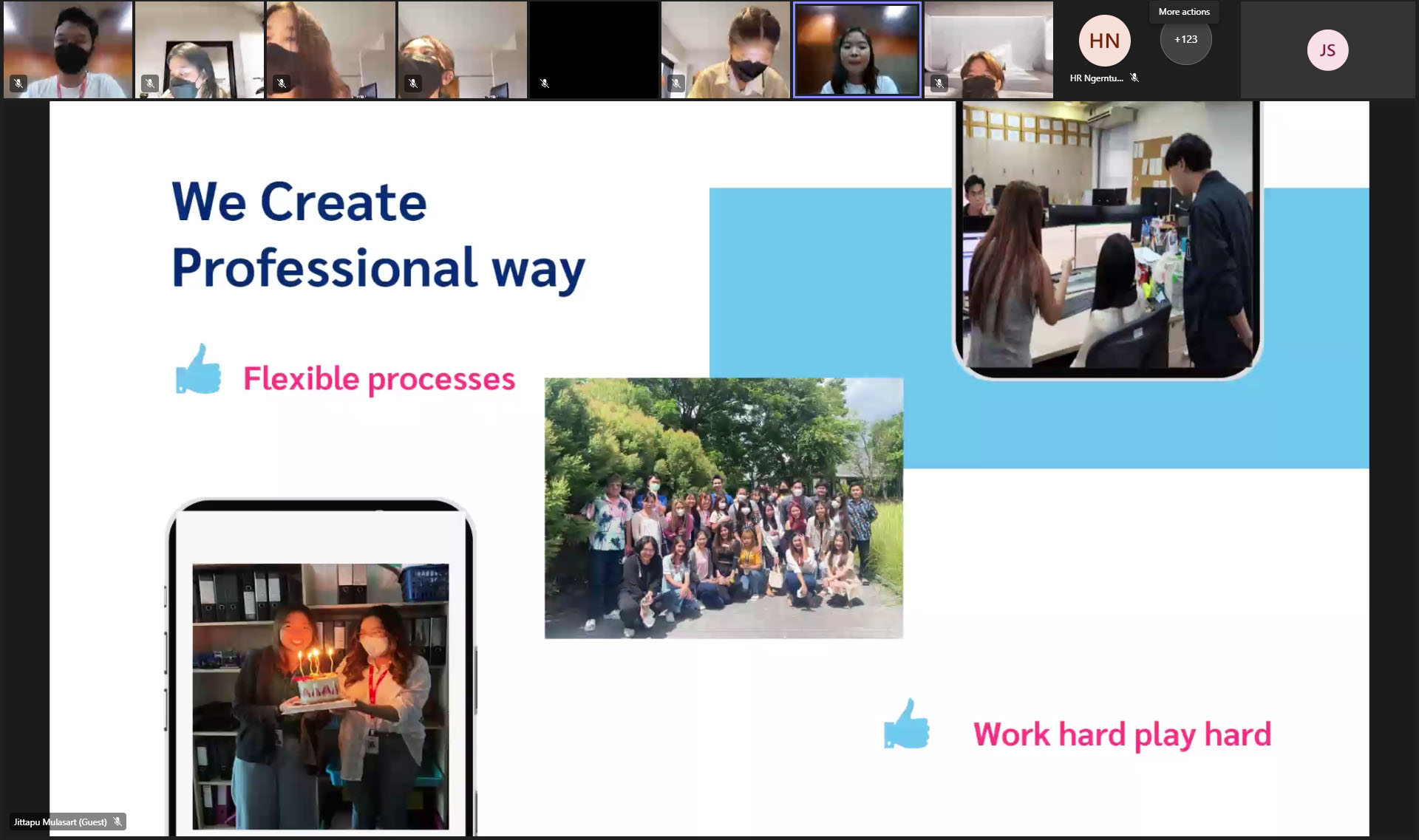 HN
HR Ngerntu...
More actions
+123
JS

We Create Professional way

Flexible processes

Work hard play hard

Jittapu Mulasart (Guest)